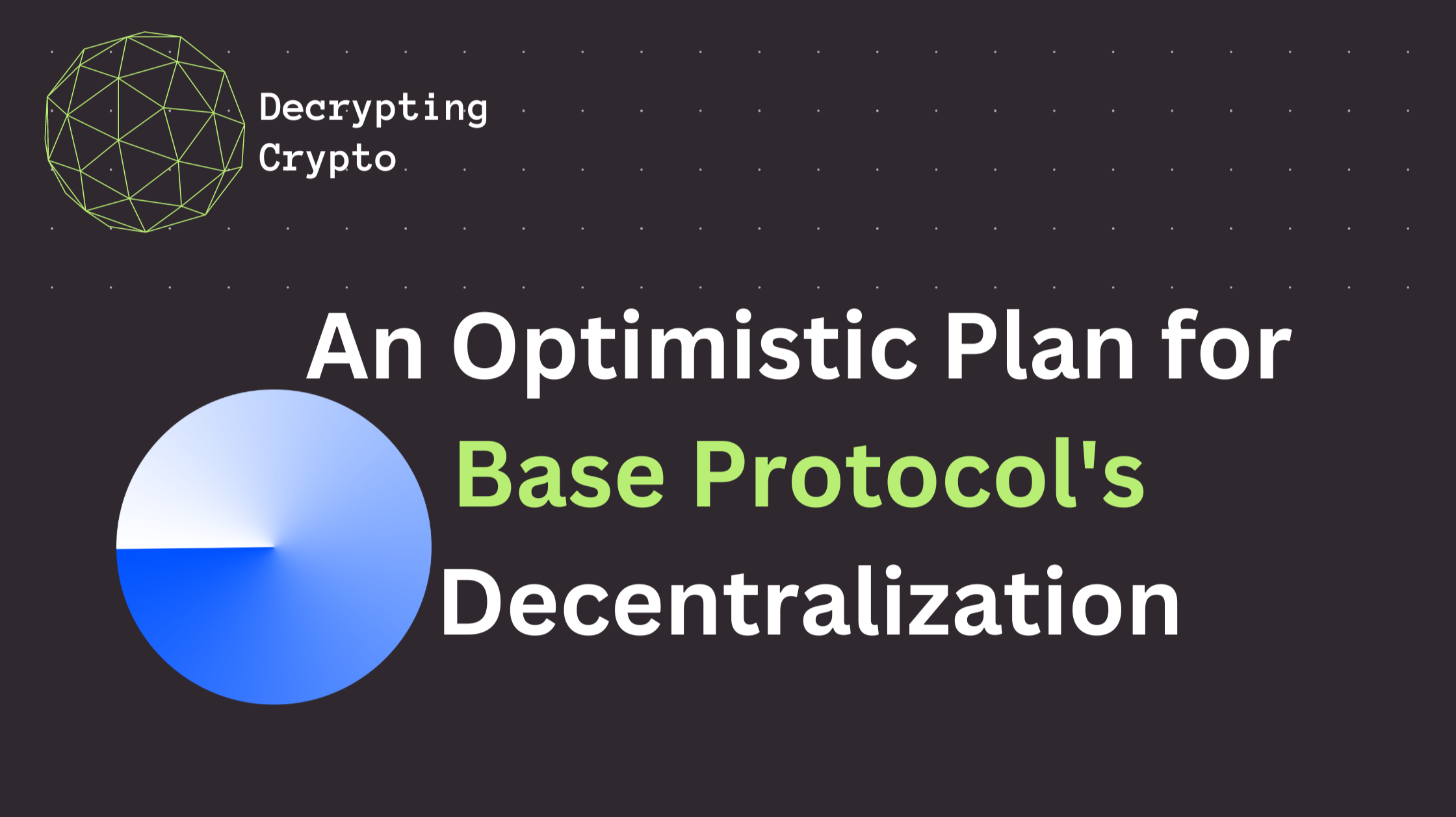 Decrypting Crypto

An Optimistic Plan for Base Protocol's Decentralization